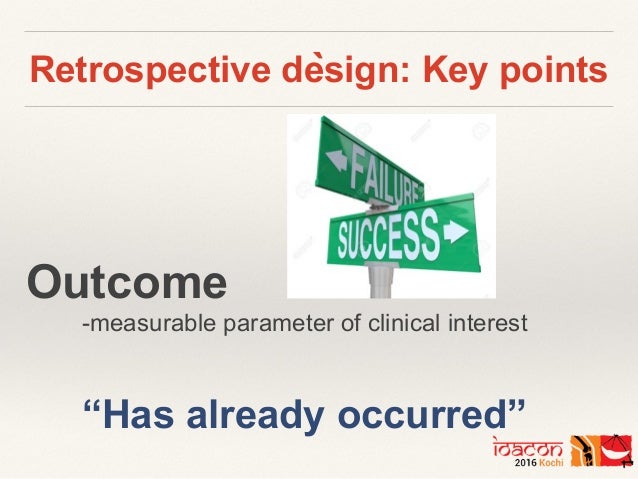 Retrospective dèsign: Key points

FAILURE

SUCCESS

Outcome

-measurable parameter of clinical interest

“Has already occurred”

idacon 2016 Kochi